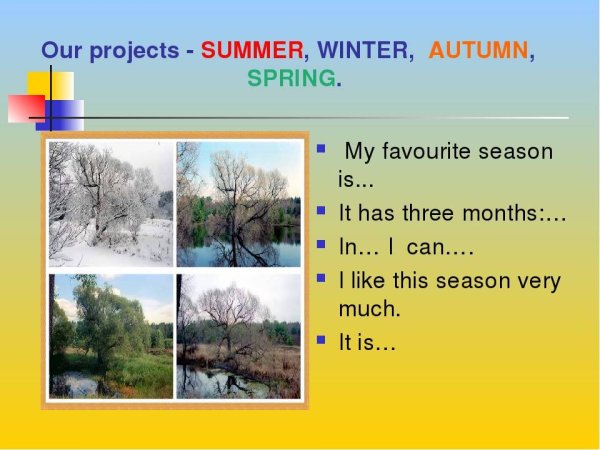 Our projects - SUMMER, WINTER, AUTUMN, SPRING.

- My favourite season is...
- It has three months:…
- In… I can.…
- I like this season very much.
- It is…